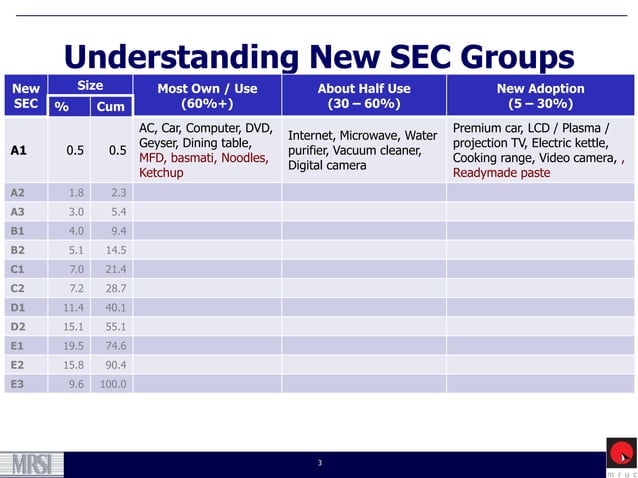 Understanding New SEC Groups

| New SEC | Size % | Size Cum | Most Own / Use (60%+) | About Half Use (30 – 60%) | New Adoption (5 – 30%) |
|---|---|---|---|---|---|
| A1 | 0.5 | 0.5 | AC, Car, Computer, DVD, Geyser, Dining table, MFD, basmati, Noodles, Ketchup | Internet, Microwave, Water purifier, Vacuum cleaner, Digital camera | Premium car, LCD / Plasma / projection TV, Electric kettle, Cooking range, Video camera, , Readymade paste |
| A2 | 1.8 | 2.3 | | | |
| A3 | 3.0 | 5.4 | | | |
| B1 | 4.0 | 9.4 | | | |
| B2 | 5.1 | 14.5 | | | |
| C1 | 7.0 | 21.4 | | | |
| C2 | 7.2 | 28.7 | | | |
| D1 | 11.4 | 40.1 | | | |
| D2 | 15.1 | 55.1 | | | |
| E1 | 19.5 | 74.6 | | | |
| E2 | 15.8 | 90.4 | | | |
| E3 | 9.6 | 100.0 | | | |

MRSI
3
mruc